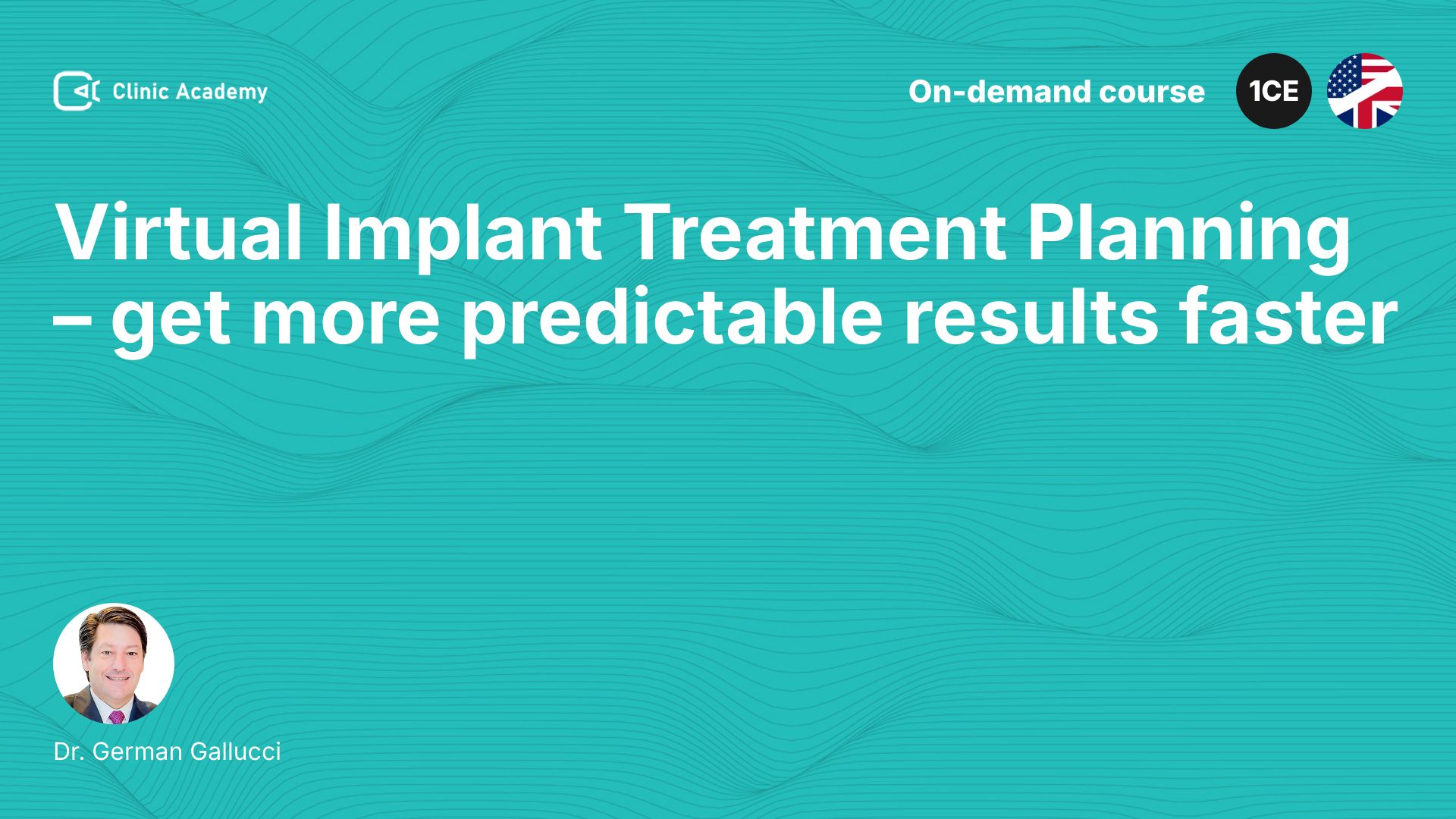 Clinic Academy

On-demand course

1CE

Virtual Implant Treatment Planning – get more predictable results faster

Dr. German Gallucci